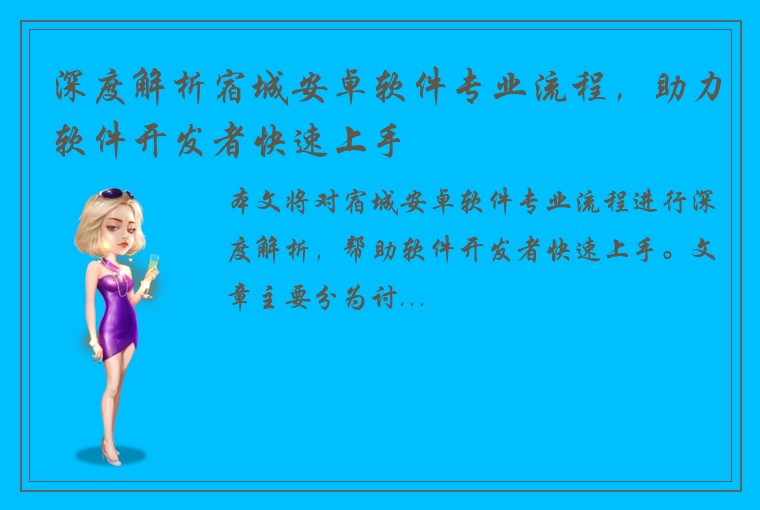 深度解析宿城安卓软件专业流程，助力软件开发者快速上手

本文将对宿城安卓软件专业流程进行深度解析，帮助软件开发者快速上手。文章主要分为讨...